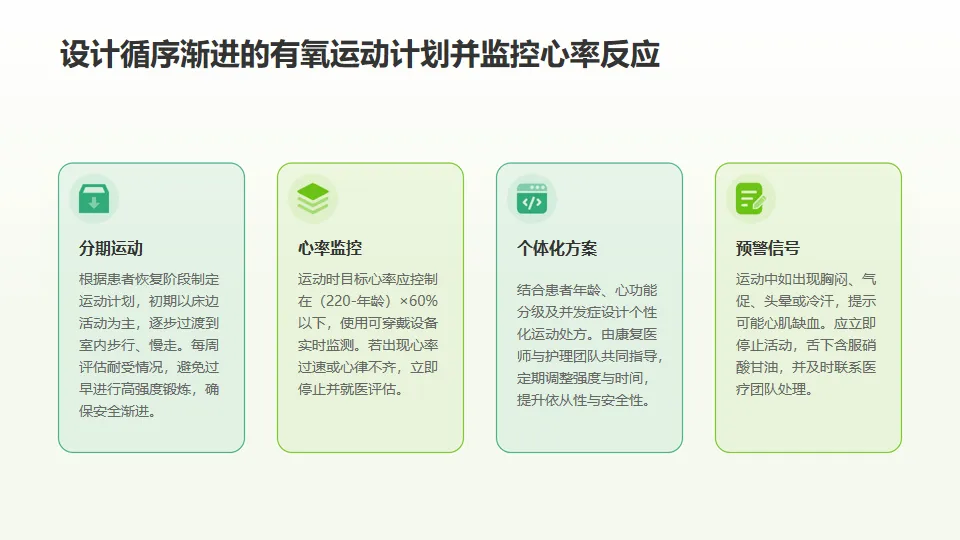 设计循序渐进的有氧运动计划并监控心率反应

分期运动

根据患者恢复阶段制定运动计划，初期以床边活动为主，逐步过渡到室内步行、慢走。每周评估耐受情况，避免过早进行高强度锻炼，确保安全渐进。

心率监控

运动时目标心率应控制在（220-年龄）×60%以下，使用可穿戴设备实时监测。若出现心率过速或心律不齐，立即停止并就医评估。

个体化方案

结合患者年龄、心功能分级及并发症设计个性化运动处方。由康复医师与护理团队共同指导，定期调整强度与时间，提升依从性与安全性。

预警信号

运动中如出现胸闷、气促、头晕或冷汗，提示可能心肌缺血。应立即停止活动，舌下含服硝酸甘油，并及时联系医疗团队处理。